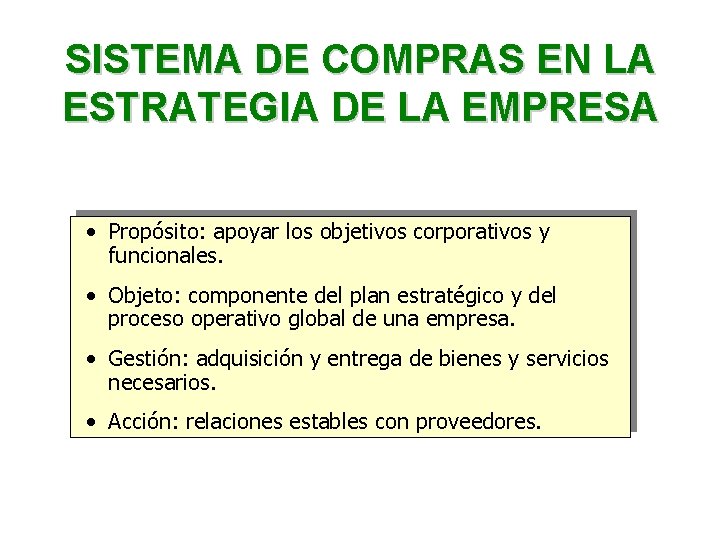 SISTEMA DE COMPRAS EN LA ESTRATEGIA DE LA EMPRESA

• Propósito: apoyar los objetivos corporativos y funcionales.

• Objeto: componente del plan estratégico y del proceso operativo global de una empresa.

• Gestión: adquisición y entrega de bienes y servicios necesarios.

• Acción: relaciones estables con proveedores.